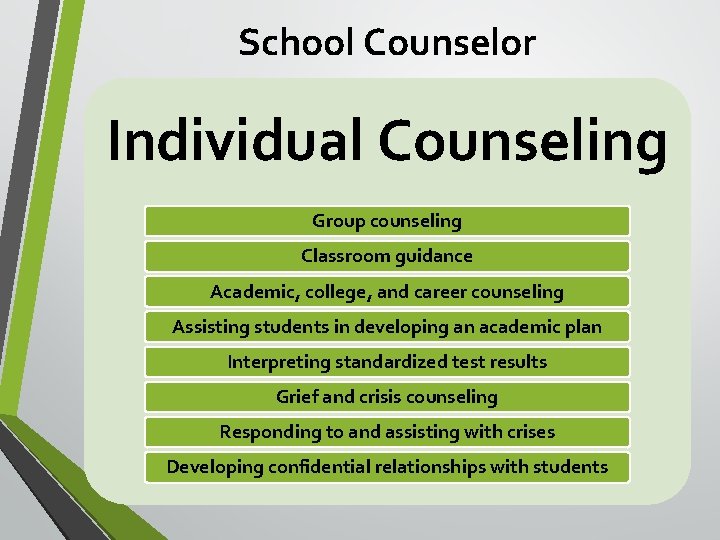 School Counselor

Individual Counseling

Group counseling

Classroom guidance

Academic, college, and career counseling

Assisting students in developing an academic plan

Interpreting standardized test results

Grief and crisis counseling

Responding to and assisting with crises

Developing confidential relationships with students